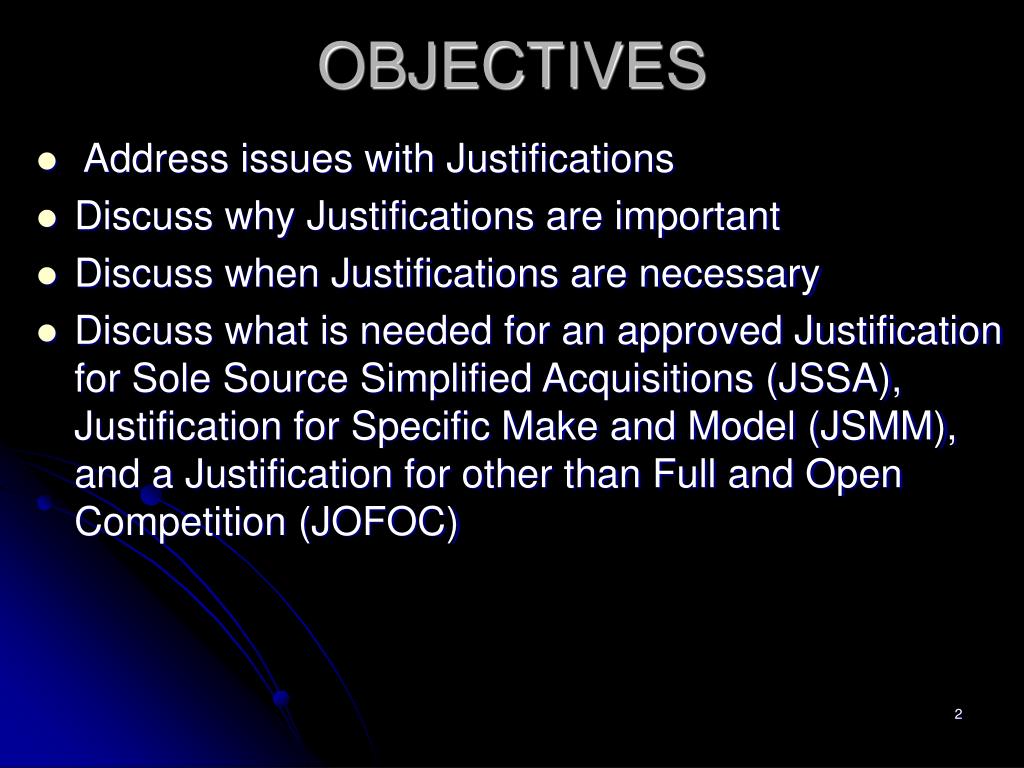 OBJECTIVES

- Address issues with Justifications
- Discuss why Justifications are important
- Discuss when Justifications are necessary
- Discuss what is needed for an approved Justification for Sole Source Simplified Acquisitions (JSSA), Justification for Specific Make and Model (JSMM), and a Justification for other than Full and Open Competition (JOFOC)

2